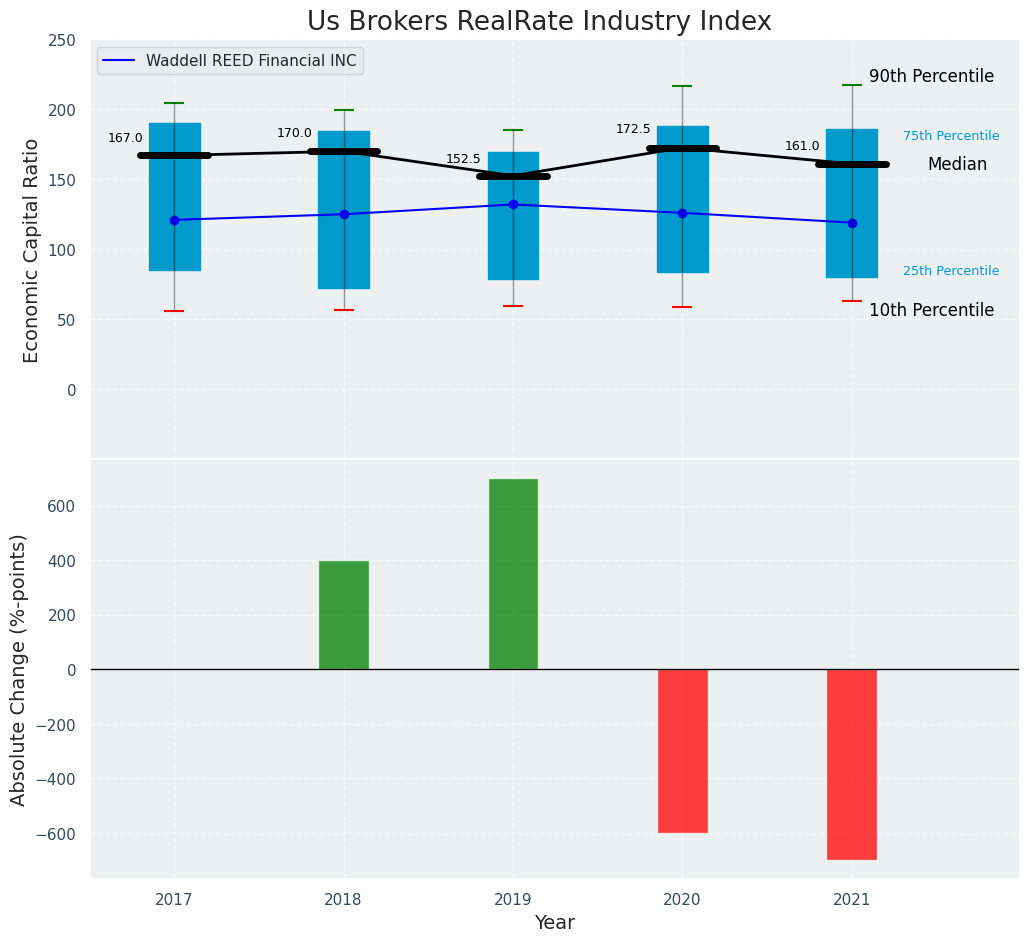 Us Brokers RealRate Industry Index

Waddell REED Financial INC

Economic Capital Ratio

250
200
150
100
50
0

167.0
170.0
152.5
172.5
161.0

90th Percentile
75th Percentile
Median
25th Percentile
10th Percentile

Absolute Change (%-points)

600
400
200
0
−200
−400
−600

2017
2018
2019
2020
2021

Year